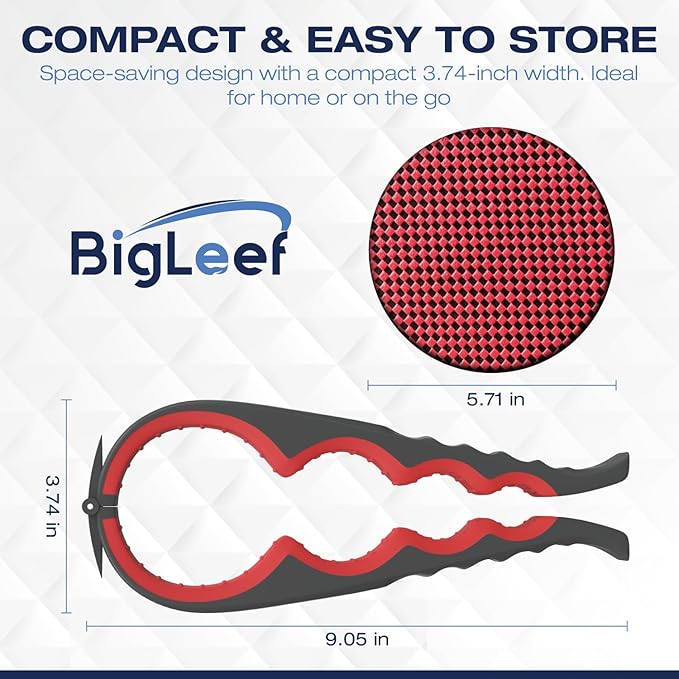 COMPACT & EASY TO STORE

Space-saving design with a compact 3.74-inch width. Ideal for home or on the go

BigLeef

5.71 in

3.74 in

9.05 in